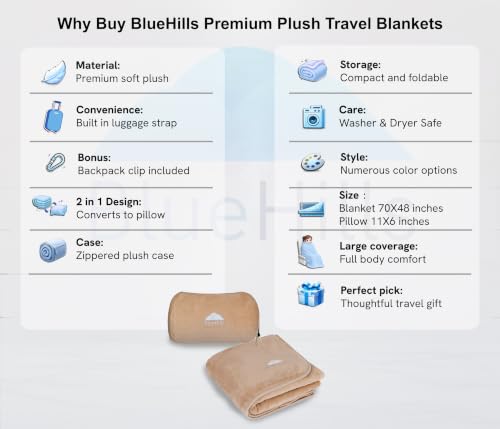 Why Buy BlueHills Premium Plush Travel Blankets

Material:
Premium soft plush

Convenience:
Built in luggage strap

Bonus:
Backpack clip included

2 in 1 Design:
Converts to pillow

Case:
Zippered plush case

Storage:
Compact and foldable

Care:
Washer & Dryer Safe

Style:
Numerous color options

Size :
Blanket 70X48 inches
Pillow 11X6 inches

Large coverage:
Full body comfort

Perfect pick:
Thoughtful travel gift

BlueHills